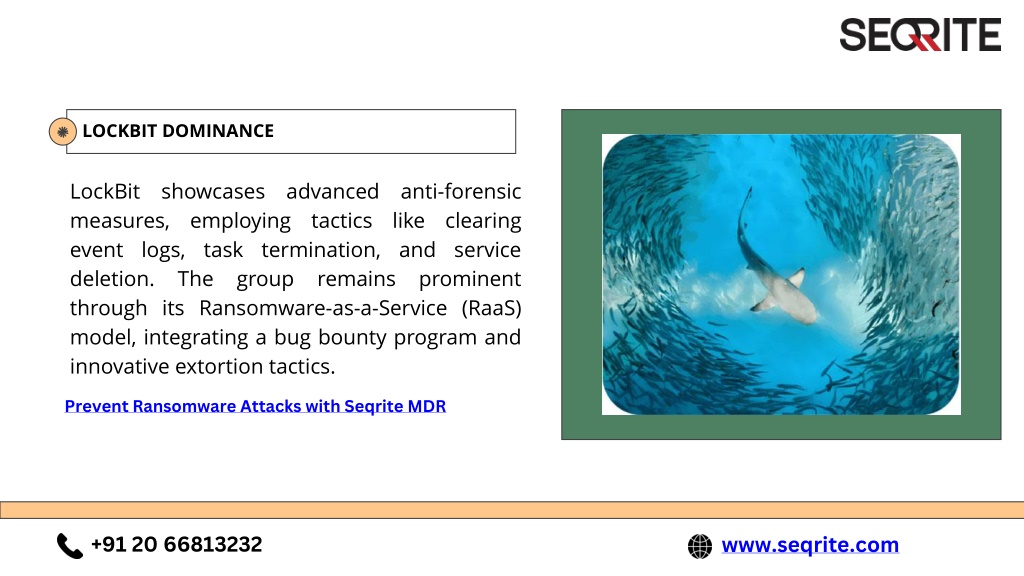 SEQRITE

LOCKBIT DOMINANCE

LockBit showcases advanced anti-forensic measures, employing tactics like clearing event logs, task termination, and service deletion. The group remains prominent through its Ransomware-as-a-Service (RaaS) model, integrating a bug bounty program and innovative extortion tactics.

Prevent Ransomware Attacks with Seqrite MDR

+91 20 66813232

www.seqrite.com